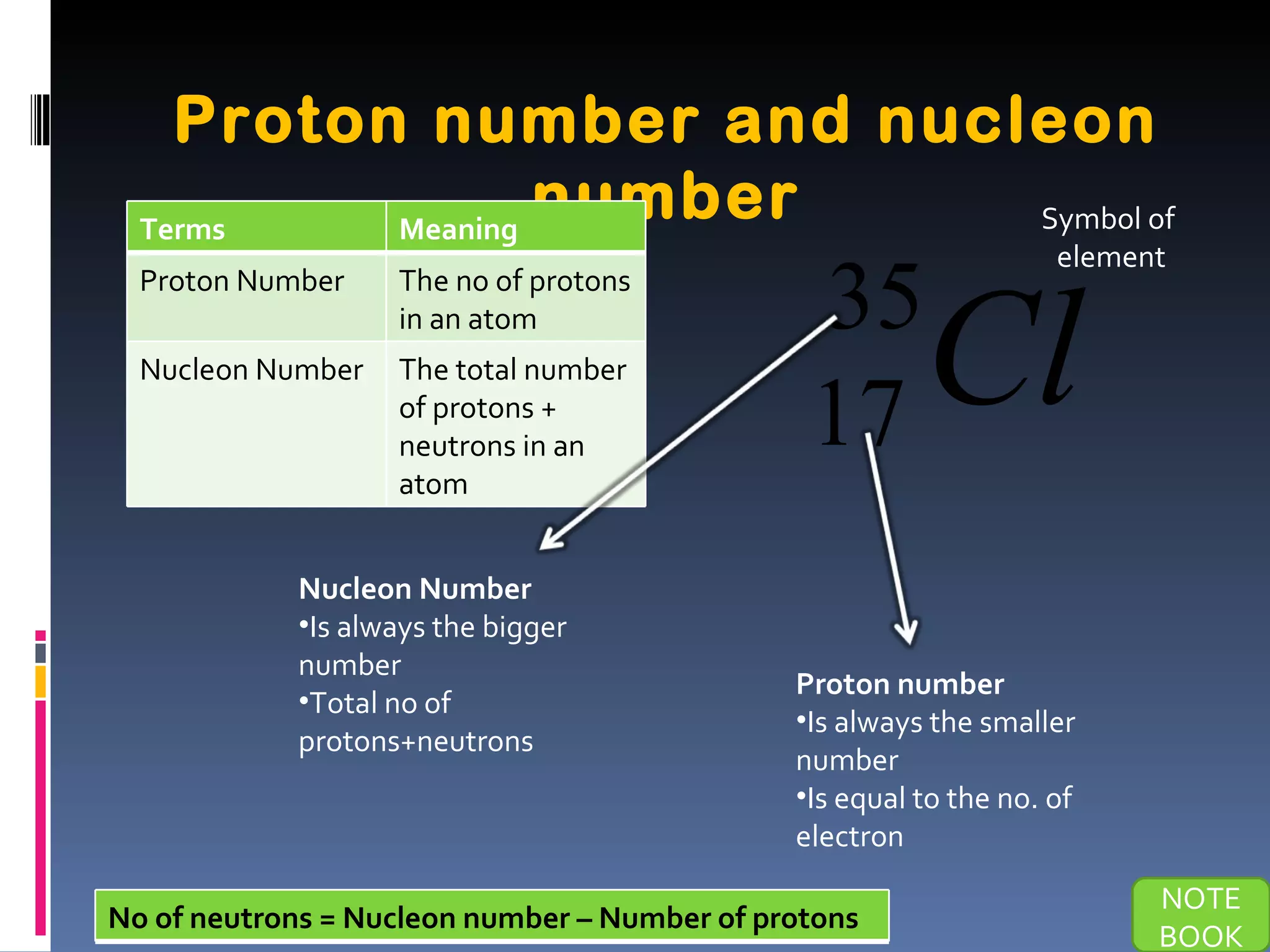 Proton number and nucleon number

| Terms | Meaning |
|---|---|
| Proton Number | The no of protons in an atom |
| Nucleon Number | The total number of protons + neutrons in an atom |

Symbol of element

$^{35}_{17}Cl$

Nucleon Number
•Is always the bigger number
•Total no of protons+neutrons

Proton number
•Is always the smaller number
•Is equal to the no. of electron

No of neutrons = Nucleon number – Number of protons

NOTE BOOK